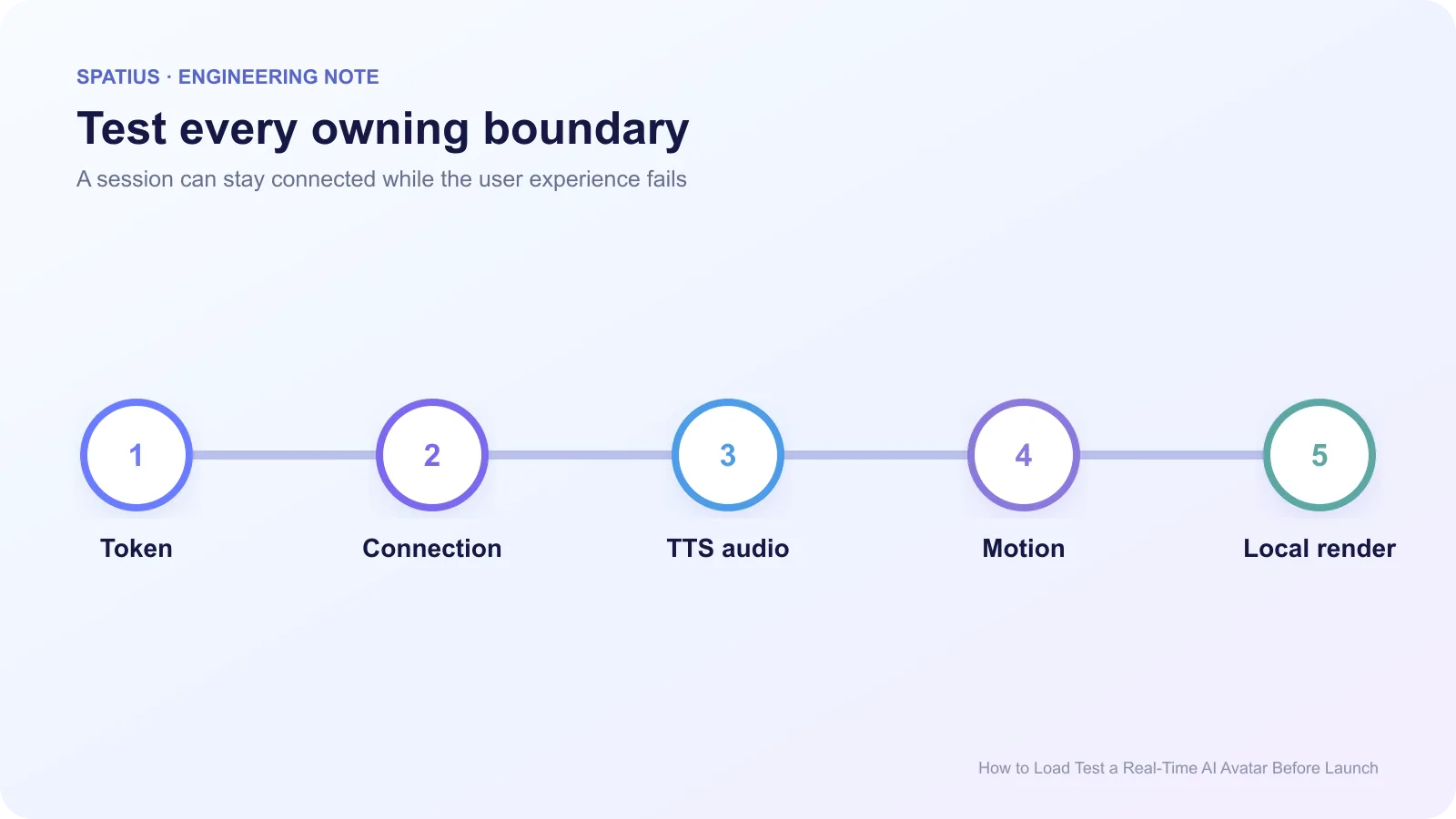 SPATIUS · ENGINEERING NOTE

Test every owning boundary

A session can stay connected while the user experience fails

1
Token

2
Connection

3
TTS audio

4
Motion

5
Local render

How to Load Test a Real-Time AI Avatar Before Launch